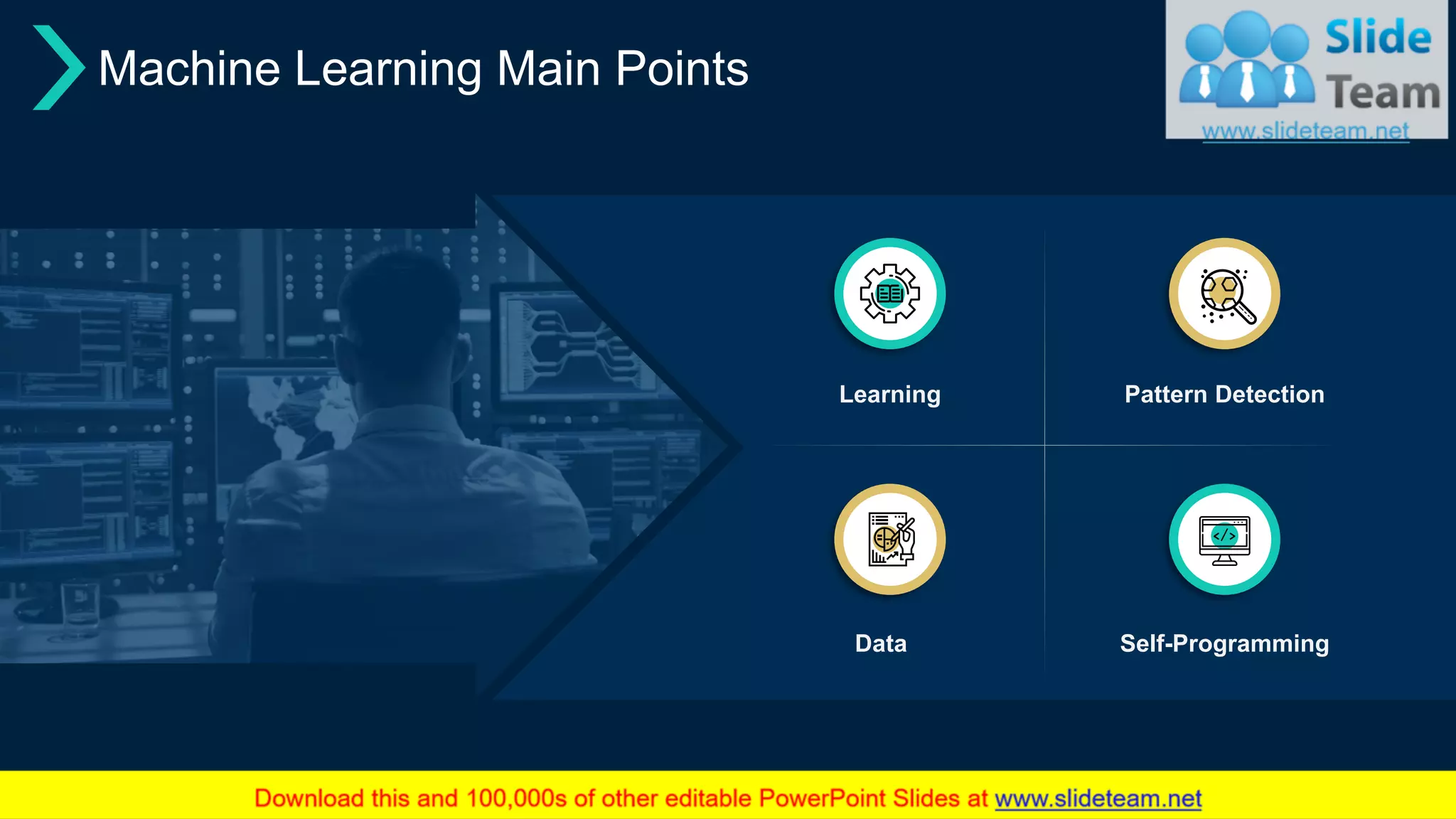 Machine Learning Main Points

Slide Team
www.slideteam.net

Learning

Pattern Detection

Data

Self-Programming

Download this and 100,000s of other editable PowerPoint Slides at www.slideteam.net